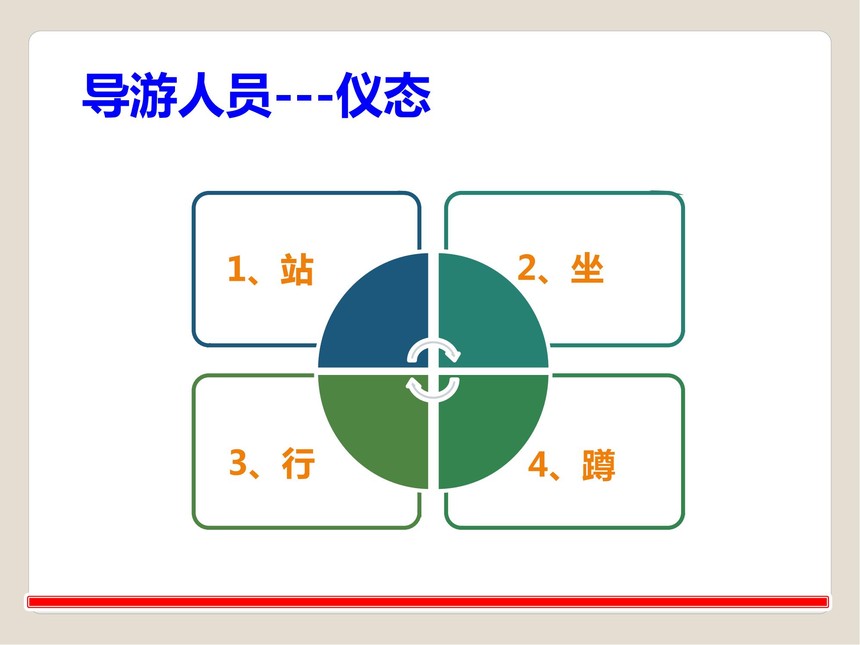 导游人员---仪态

1、站

2、坐

3、行

4、蹲